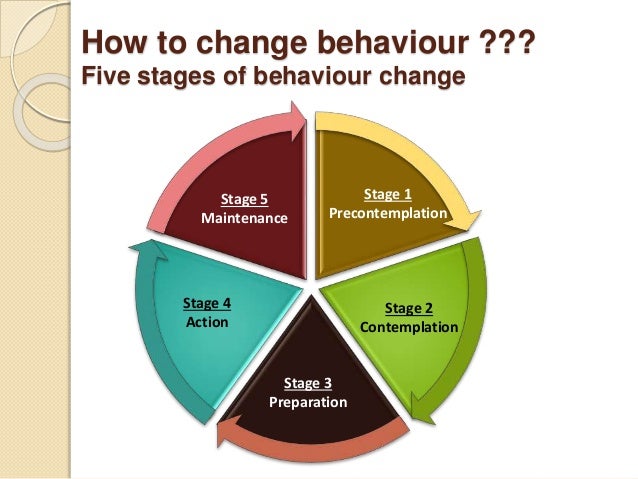 How to change behaviour ???
Five stages of behaviour change

Stage 1
Precontemplation

Stage 2
Contemplation

Stage 3
Preparation

Stage 4
Action

Stage 5
Maintenance